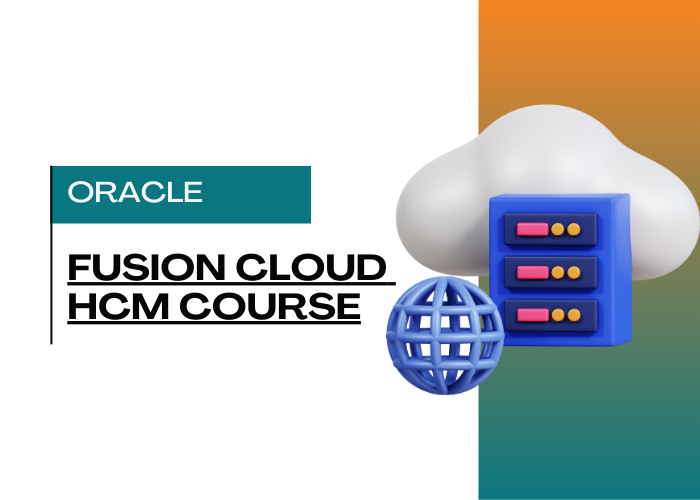 ORACLE

FUSION CLOUD HCM COURSE